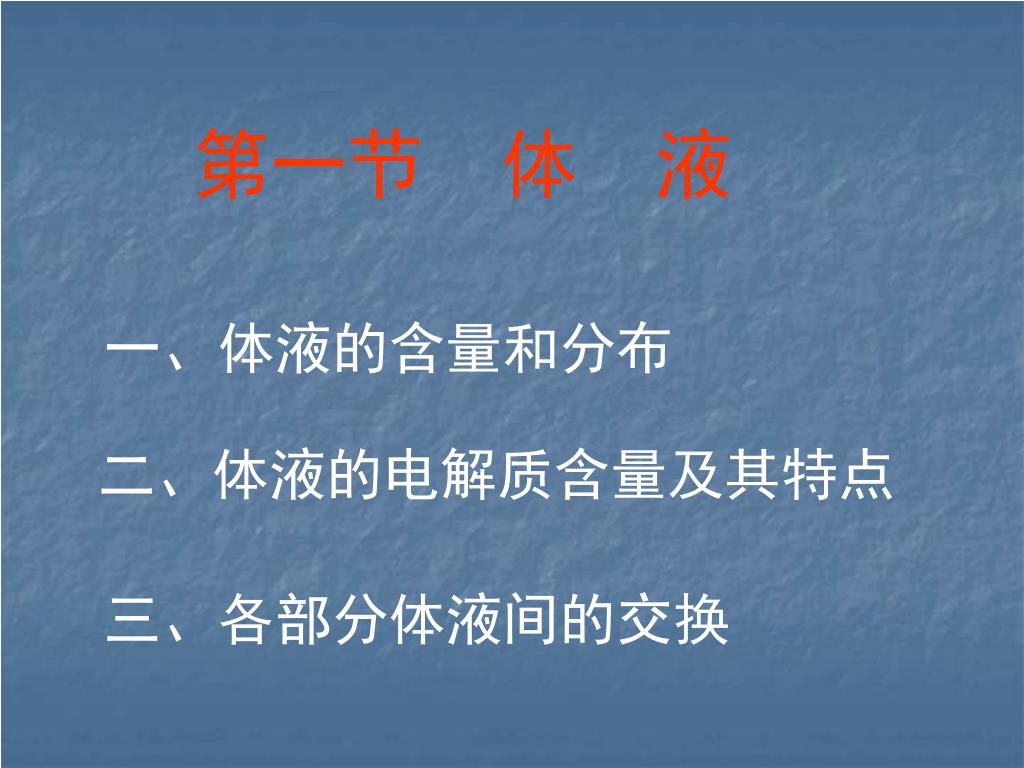 第一节　体　液

一、体液的含量和分布

二、体液的电解质含量及其特点

三、各部分体液间的交换